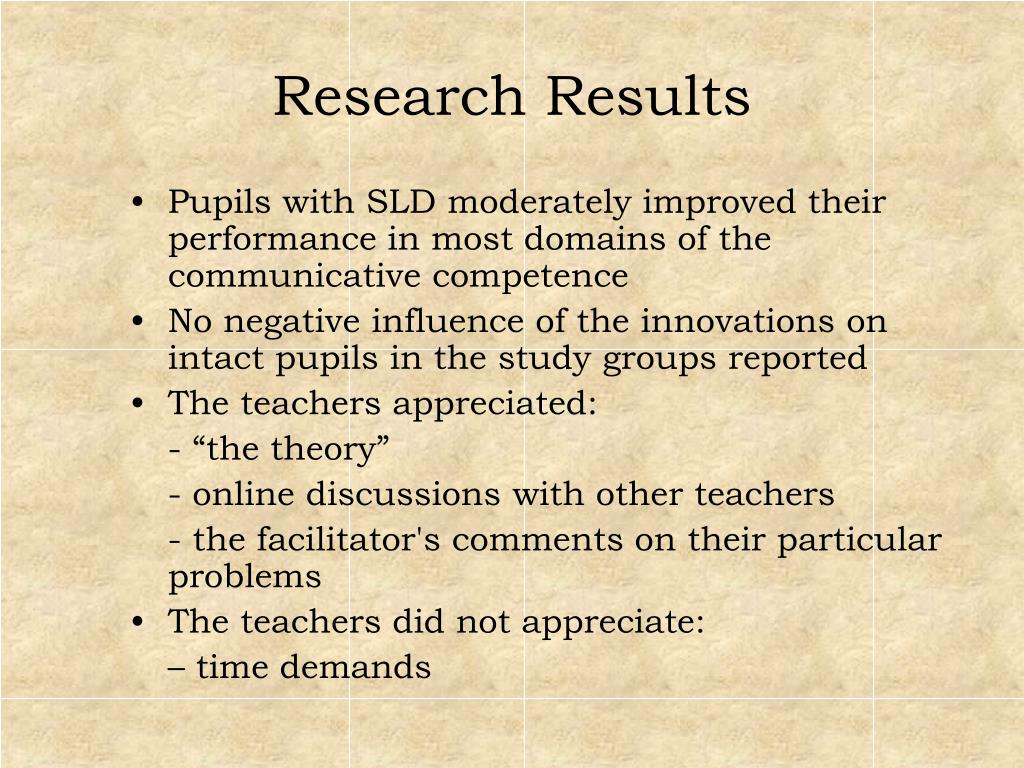 Research Results

• Pupils with SLD moderately improved their performance in most domains of the communicative competence
• No negative influence of the innovations on intact pupils in the study groups reported
• The teachers appreciated:
- “the theory”
- online discussions with other teachers
- the facilitator's comments on their particular problems
• The teachers did not appreciate:
– time demands